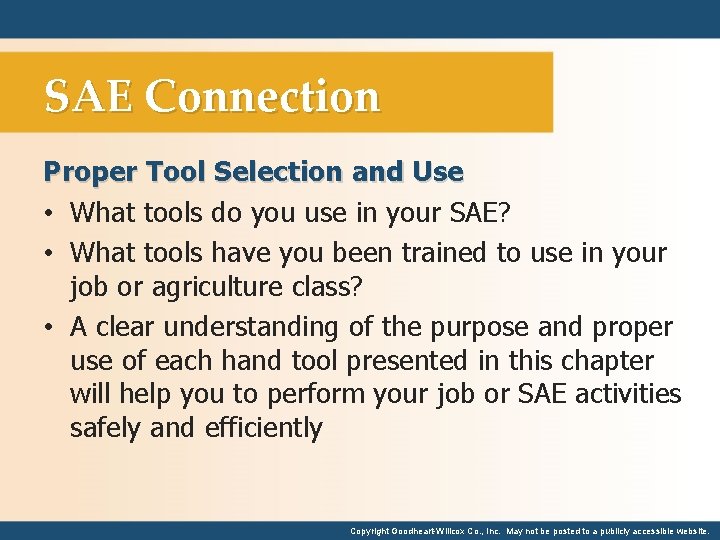 SAE Connection

Proper Tool Selection and Use

• What tools do you use in your SAE?
• What tools have you been trained to use in your job or agriculture class?
• A clear understanding of the purpose and proper use of each hand tool presented in this chapter will help you to perform your job or SAE activities safely and efficiently

Copyright Goodheart-Willcox Co., Inc. May not be posted to a publicly accessible website.